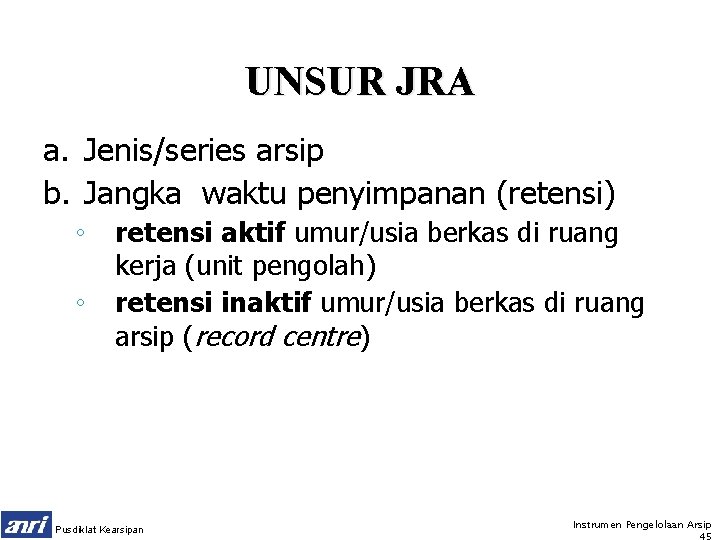 UNSUR JRA

a. Jenis/series arsip
b. Jangka waktu penyimpanan (retensi)
◦ retensi aktif umur/usia berkas di ruang kerja (unit pengolah)
◦ retensi inaktif umur/usia berkas di ruang arsip (record centre)

anri Pusdiklat Kearsipan

Instrumen Pengelolaan Arsip
45